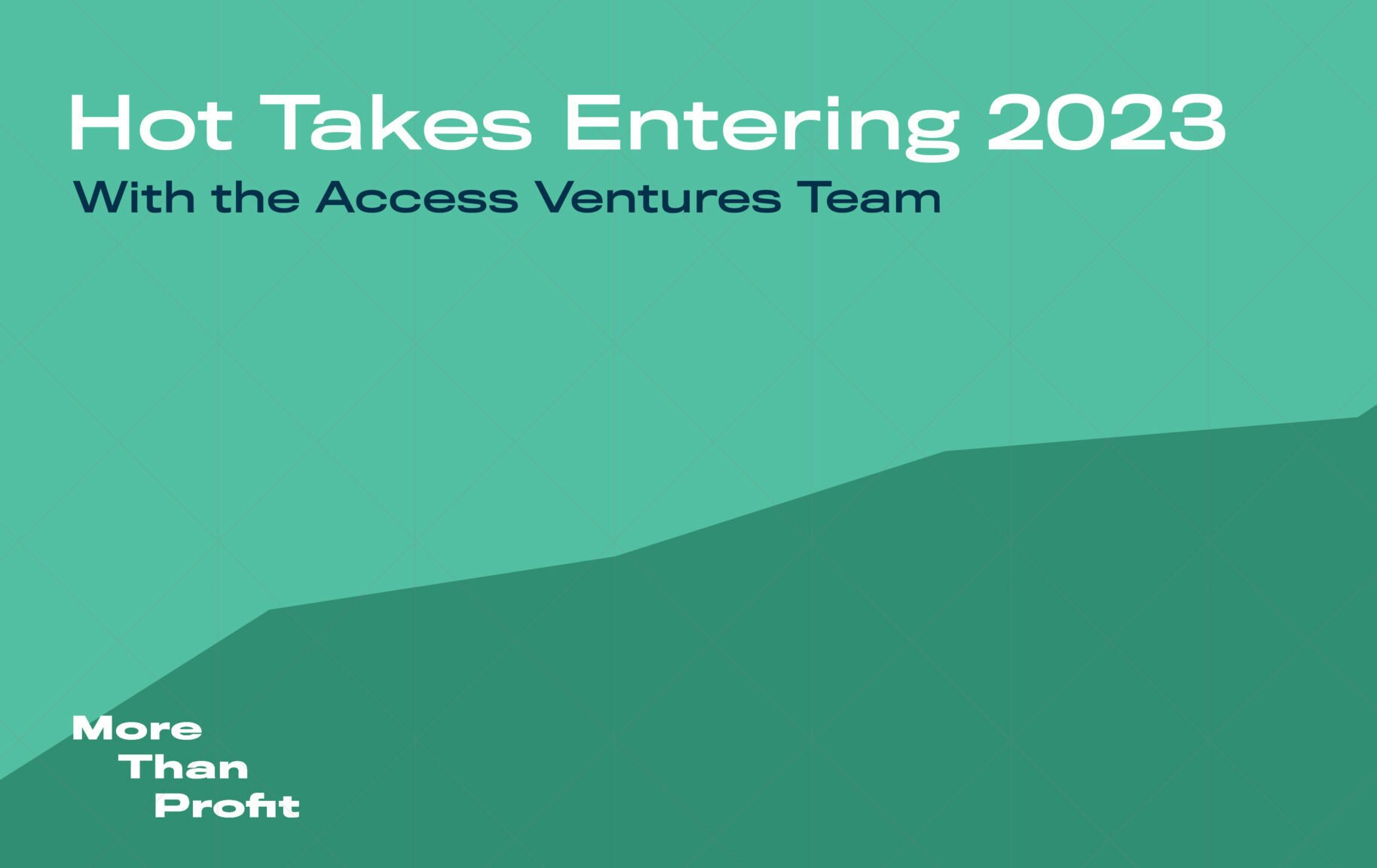 Hot Takes Entering 2023

With the Access Ventures Team

More
Than
Profit